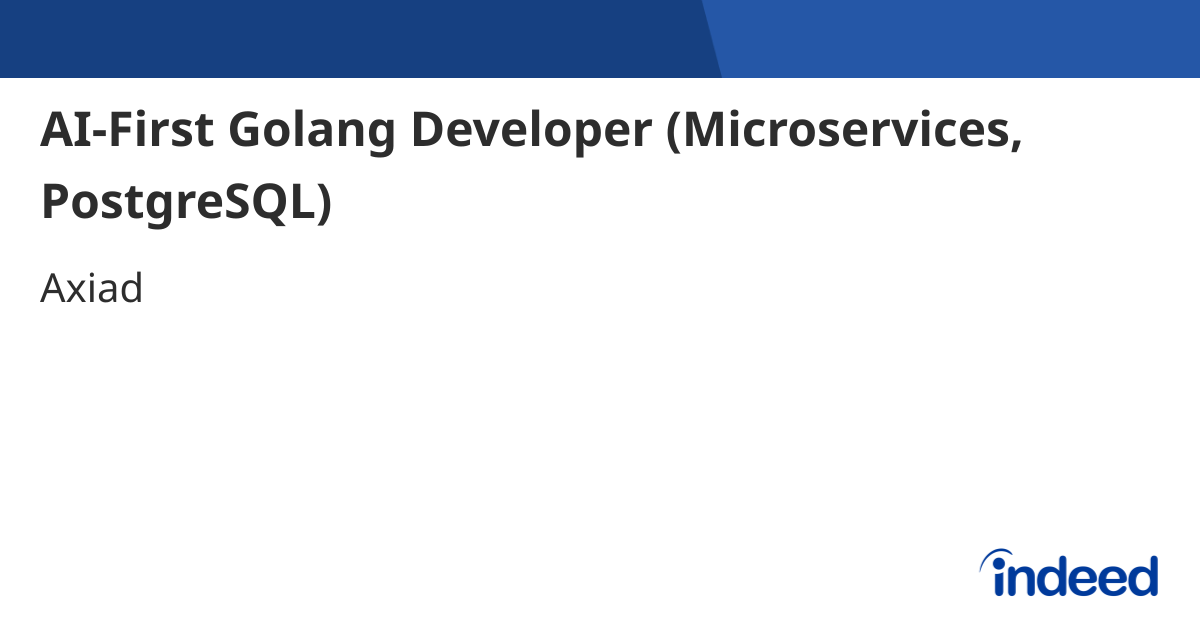 AI-First Golang Developer (Microservices, PostgreSQL)

Axiad

indeed